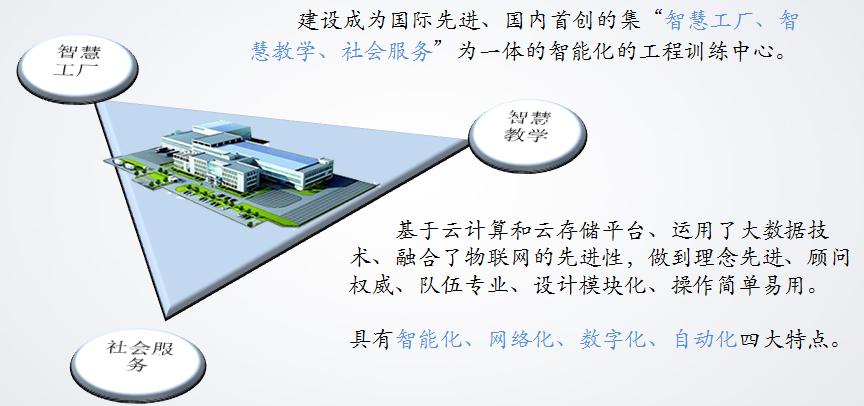 建设成为国际先进、国内首创的集“智慧工厂、智慧教学、社会服务”为一体的智能化的工程训练中心。

智慧工厂

智慧教学

基于云计算和云存储平台、运用了大数据技术、融合了物联网的先进性，做到理念先进、顾问权威、队伍专业、设计模块化、操作简单易用。

具有智能化、网络化、数字化、自动化四大特点。

社会服务